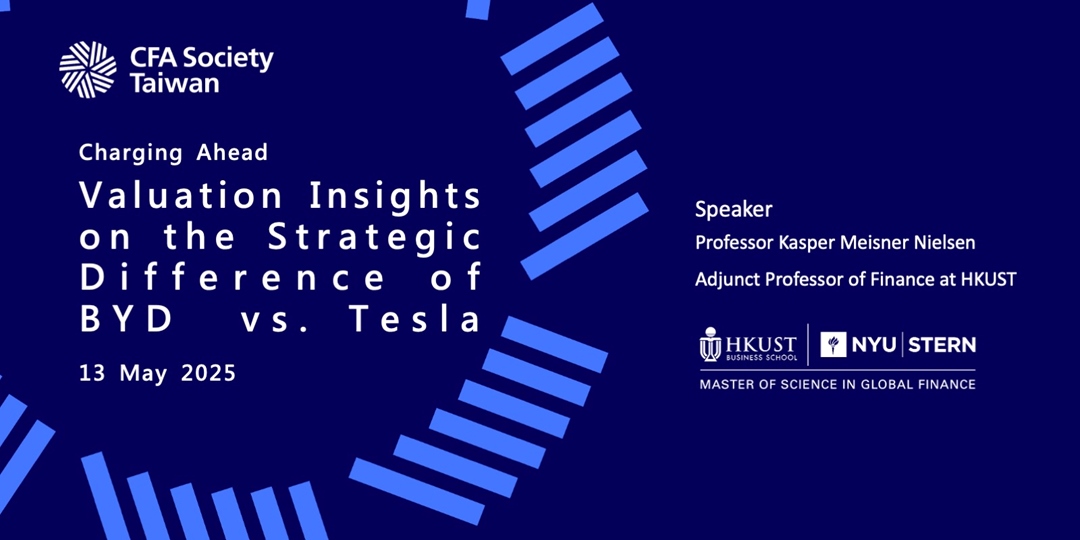 CFA Society Taiwan

Charging Ahead

Valuation Insights on the Strategic Difference of BYD vs. Tesla

13 May 2025

Speaker

Professor Kasper Meisner Nielsen

Adjunct Professor of Finance at HKUST

HKUST BUSINESS SCHOOL | NYU | STERN

MASTER OF SCIENCE IN GLOBAL FINANCE